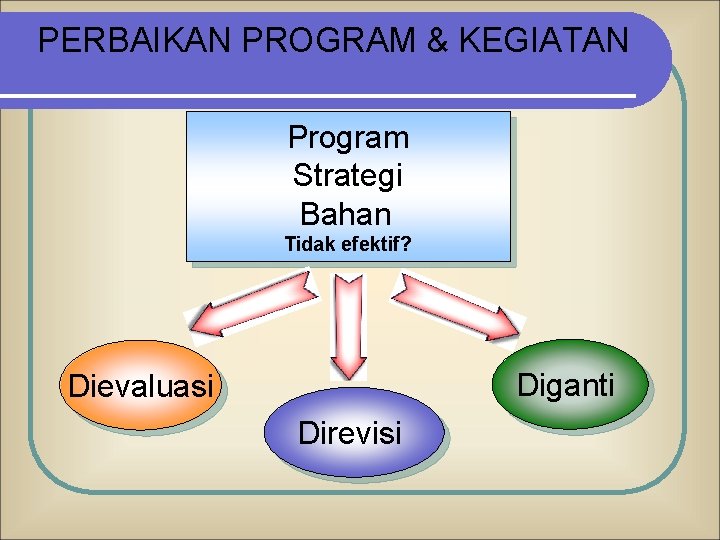 PERBAIKAN PROGRAM & KEGIATAN

Program
Strategi
Bahan
Tidak efektif?

Dievaluasi

Direvisi

Diganti